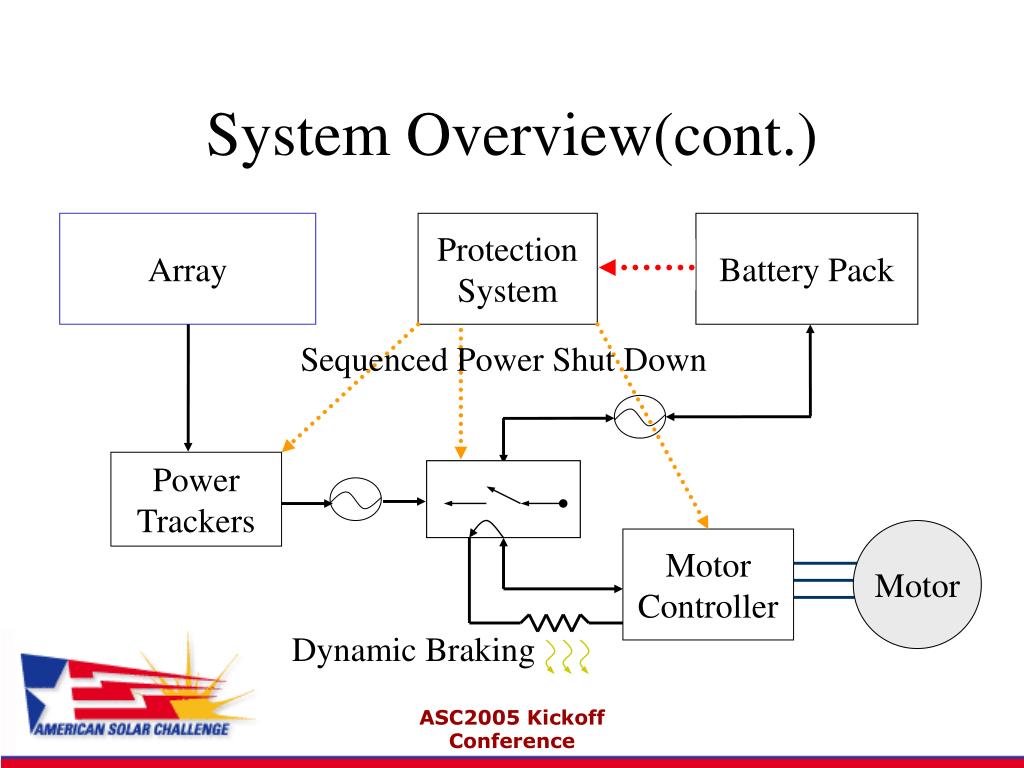 System Overview(cont.)

Array

Protection System

Battery Pack

Sequenced Power Shut Down

Power Trackers

Motor Controller

Motor

Dynamic Braking

AMERICAN SOLAR CHALLENGE

ASC2005 Kickoff Conference